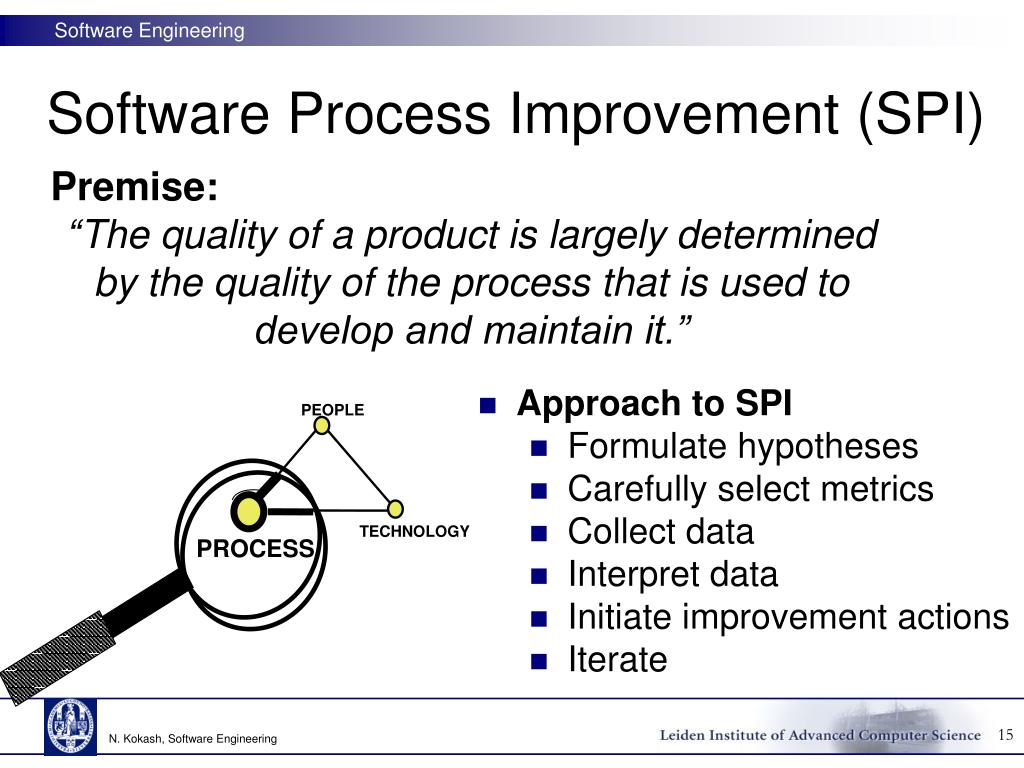 Software Engineering

Software Process Improvement (SPI)

Premise:
"The quality of a product is largely determined by the quality of the process that is used to develop and maintain it."

PEOPLE
TECHNOLOGY
PROCESS

- Approach to SPI
  - Formulate hypotheses
  - Carefully select metrics
  - Collect data
  - Interpret data
  - Initiate improvement actions
  - Iterate

N. Kokash, Software Engineering

Leiden Institute of Advanced Computer Science 15